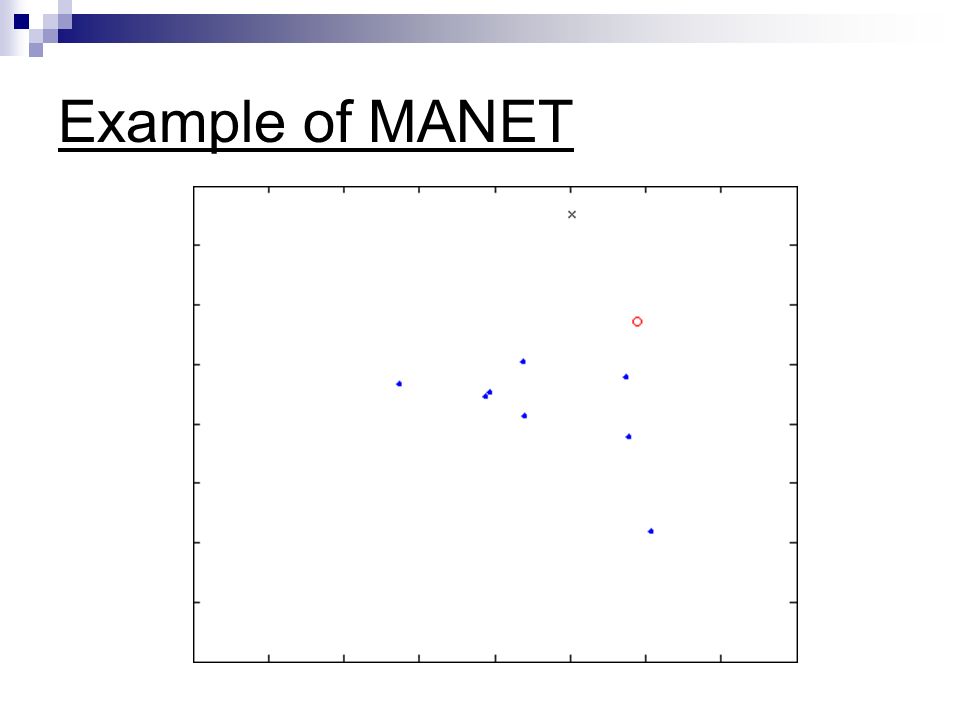 Example of MANET